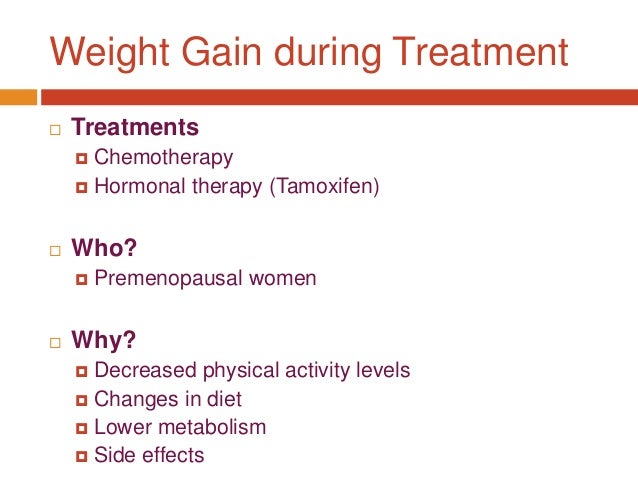 Weight Gain during Treatment

Treatments
Chemotherapy
Hormonal therapy (Tamoxifen)

Who?
Premenopausal women

Why?
Decreased physical activity levels
Changes in diet
Lower metabolism
Side effects